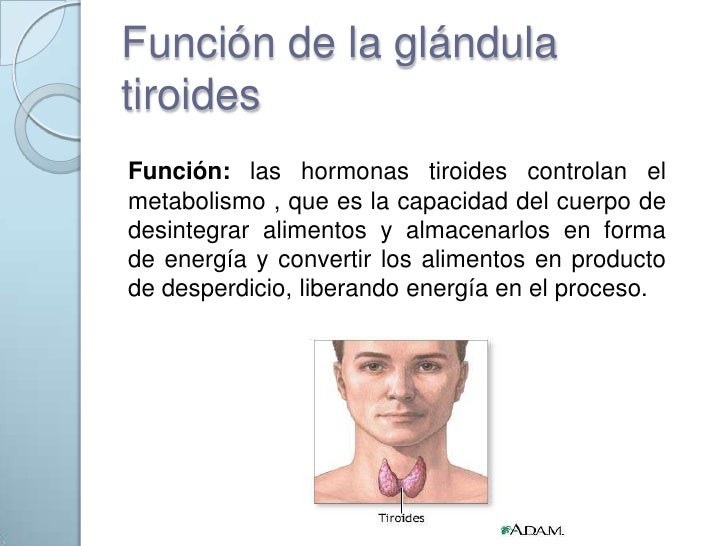 Función de la glándula tiroides

Función: las hormonas tiroides controlan el metabolismo , que es la capacidad del cuerpo de desintegrar alimentos y almacenarlos en forma de energía y convertir los alimentos en producto de desperdicio, liberando energía en el proceso.

Tiroides

A.D.A.M.